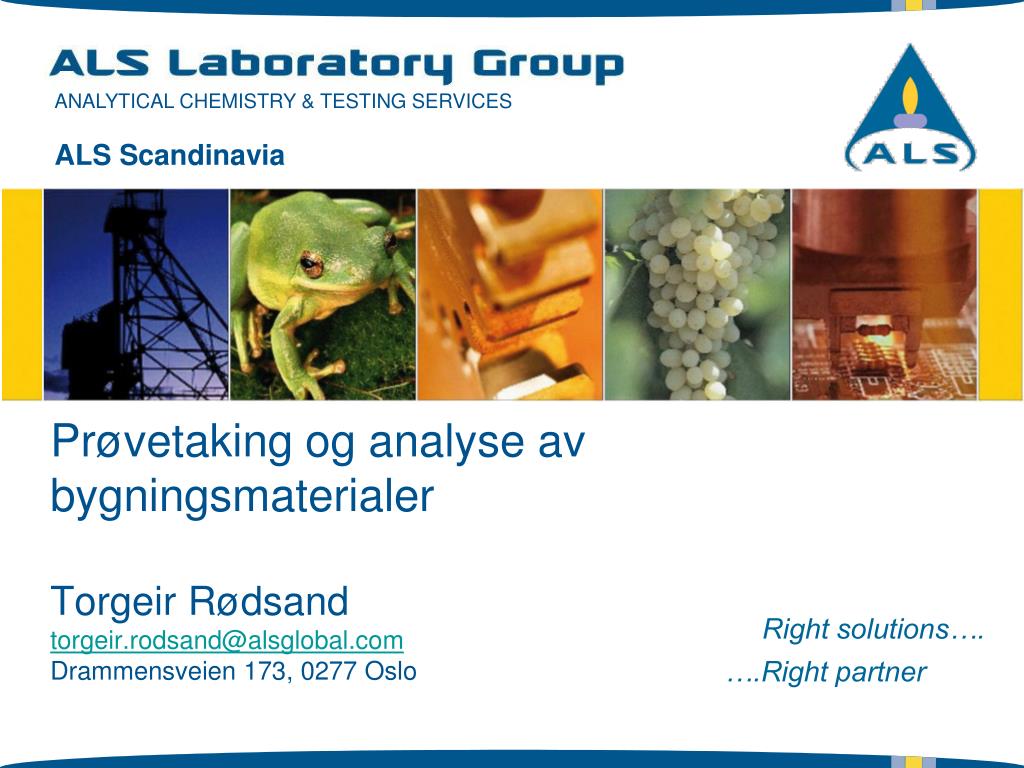 ALS Laboratory Group
ANALYTICAL CHEMISTRY & TESTING SERVICES

ALS Scandinavia

ALS

Prøvetaking og analyse av bygningsmaterialer

Torgeir Rødsand
torgeir.rodsand@alsglobal.com
Drammensveien 173, 0277 Oslo

Right solutions….
….Right partner